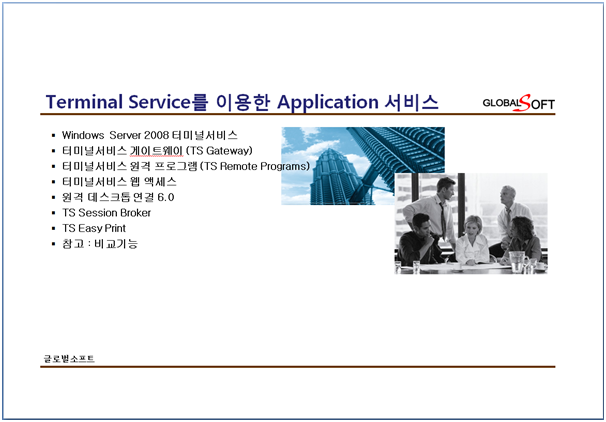 Terminal Service를 이용한 Application 서비스

GLOBALSOFT

- Windows Server 2008 터미널서비스
- 터미널서비스 게이트웨이 (TS Gateway)
- 터미널서비스 원격 프로그램 (TS Remote Programs)
- 터미널서비스 웹 액세스
- 원격 데스크톱 연결 6.0
- TS Session Broker
- TS Easy Print
- 참고 : 비교기능

글로벌소프트